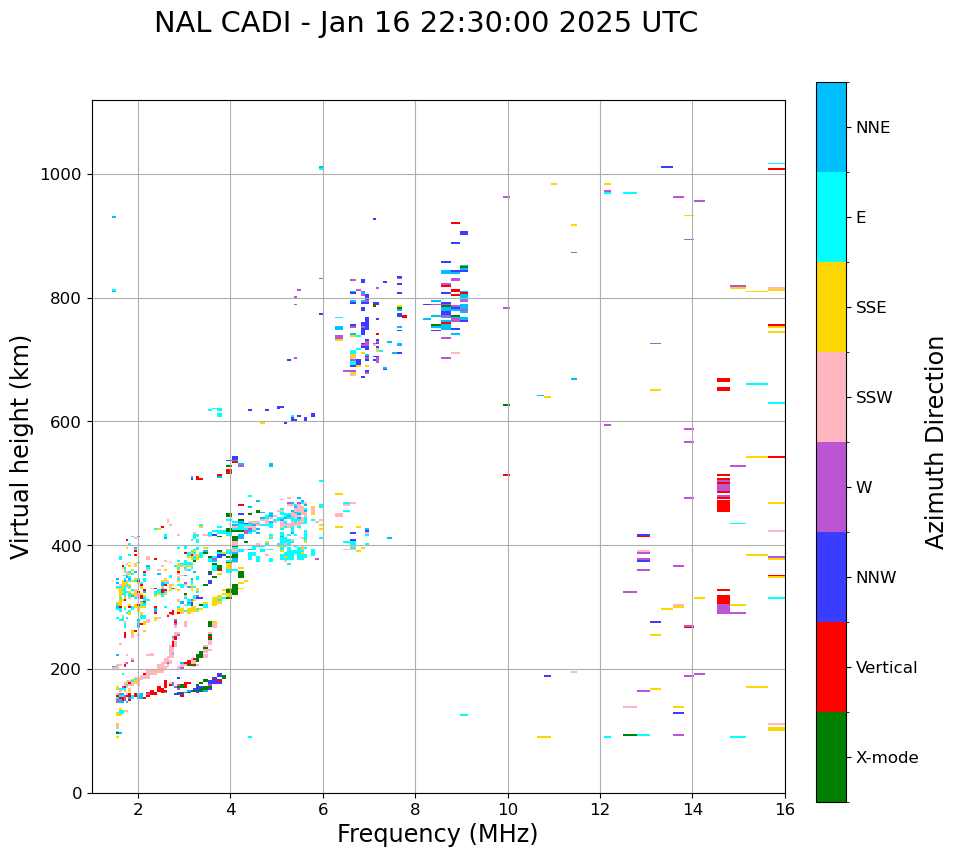 NAL CADI - Jan 16 22:30:00 2025 UTC

Virtual height (km)

1000
800
600
400
200
0

2 4 6 8 10 12 14 16

Frequency (MHz)

NNE
E
SSE
SSW
W
NNW
Vertical
X-mode

Azimuth Direction